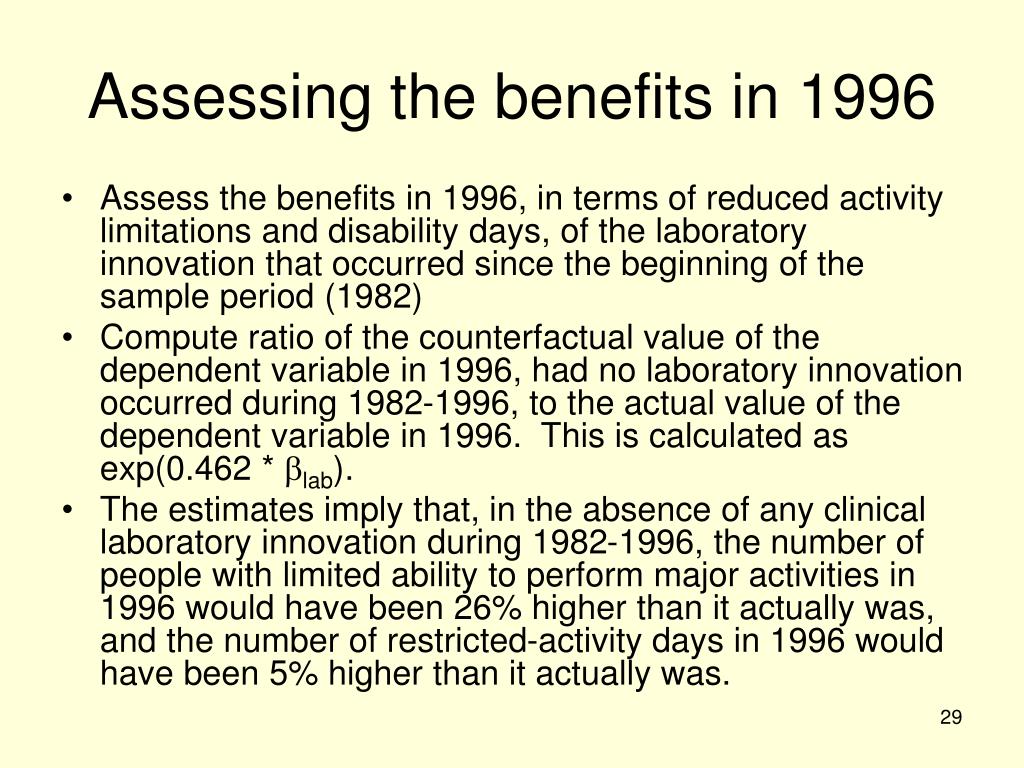 Assessing the benefits in 1996

• Assess the benefits in 1996, in terms of reduced activity limitations and disability days, of the laboratory innovation that occurred since the beginning of the sample period (1982)
• Compute ratio of the counterfactual value of the dependent variable in 1996, had no laboratory innovation occurred during 1982-1996, to the actual value of the dependent variable in 1996. This is calculated as exp(0.462 * $\beta_{lab}$).
• The estimates imply that, in the absence of any clinical laboratory innovation during 1982-1996, the number of people with limited ability to perform major activities in 1996 would have been 26% higher than it actually was, and the number of restricted-activity days in 1996 would have been 5% higher than it actually was.

29